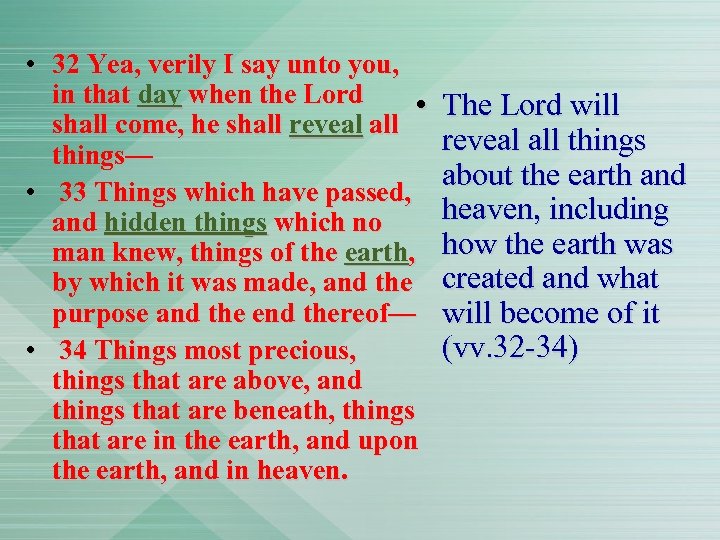 • 32 Yea, verily I say unto you, in that day when the Lord shall come, he shall reveal all things—

• 33 Things which have passed, and hidden things which no man knew, things of the earth, by which it was made, and the purpose and the end thereof—

• 34 Things most precious, things that are above, and things that are beneath, things that are in the earth, and upon the earth, and in heaven.

• The Lord will reveal all things about the earth and heaven, including how the earth was created and what will become of it (vv.32-34)